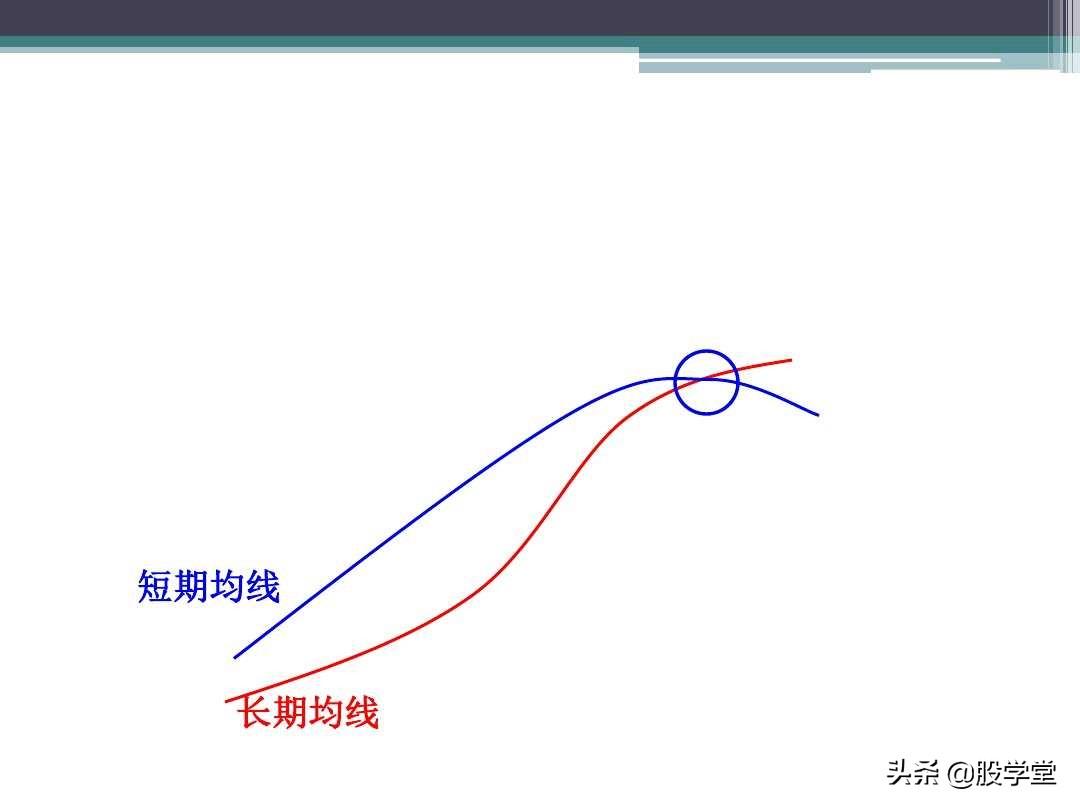 短期均线

长期均线

头条 @股学堂